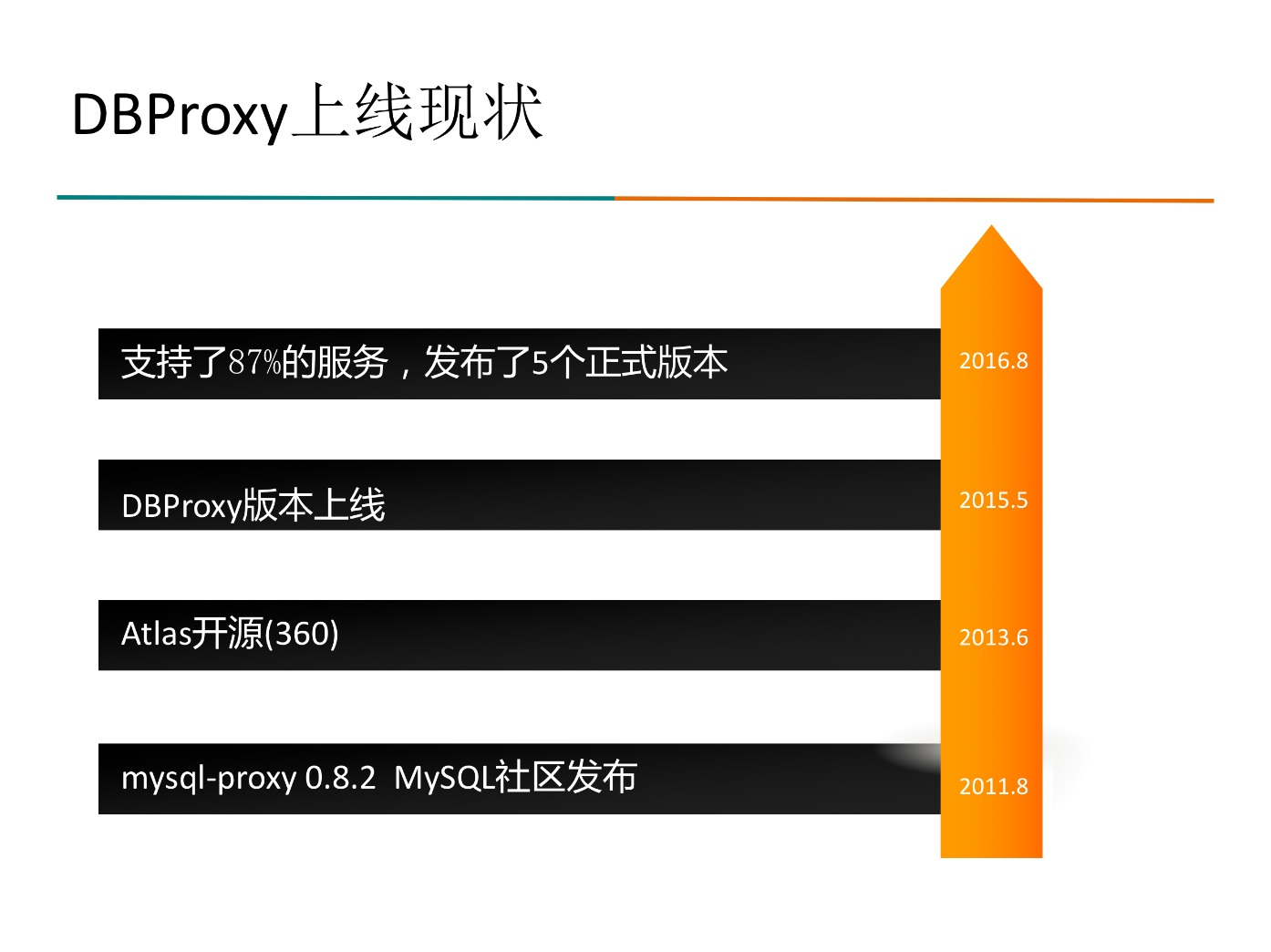 DBProxy上线现状

支持了87%的服务，发布了5个正式版本

2016.8

DBProxy版本上线

2015.5

Atlas开源(360)

2013.6

mysql-proxy 0.8.2 MySQL社区发布

2011.8